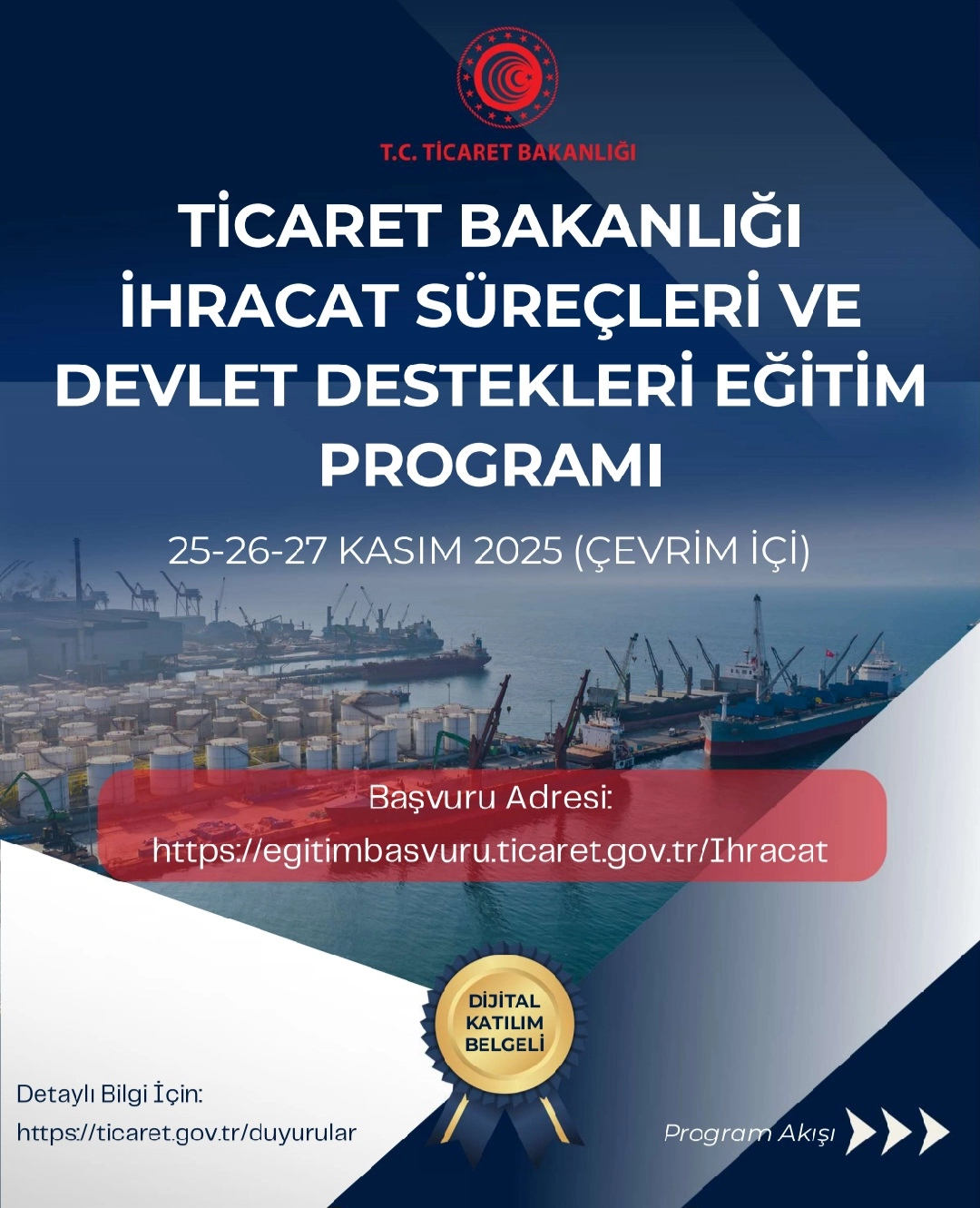 T.C. TİCARET BAKANLIĞI

TİCARET BAKANLIĞI İHRACAT SÜREÇLERİ VE DEVLET DESTEKLERİ EĞİTİM PROGRAMI

25-26-27 KASIM 2025 (ÇEVRİM İÇİ)

Başvuru Adresi:
https://egitimbasvuru.ticaret.gov.tr/Ihracat

DİJİTAL KATILIM BELGELİ

Detaylı Bilgi İçin:
https://ticaret.gov.tr/duyurular

Program Akışı